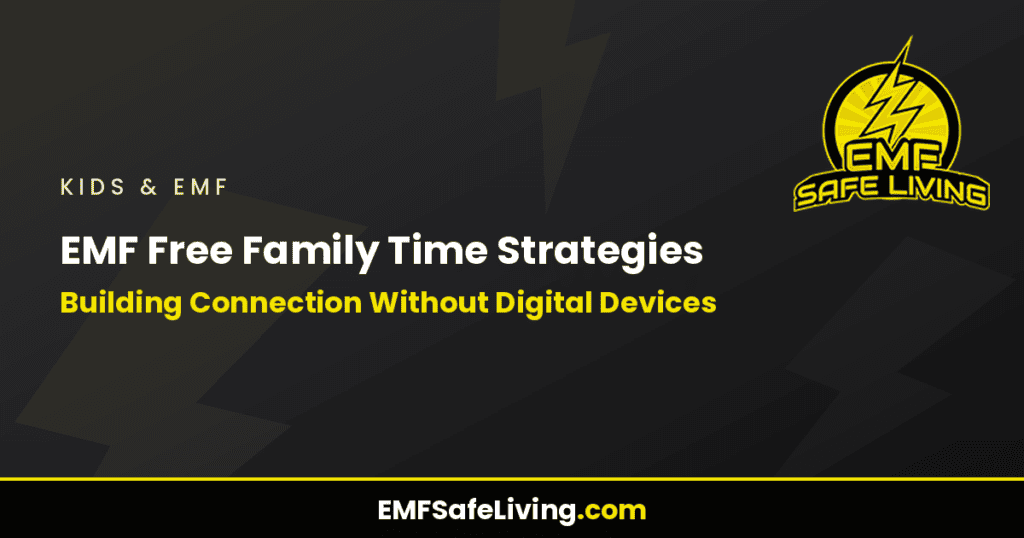 EMF SAFE LIVING

KIDS & EMF

EMF Free Family Time Strategies

Building Connection Without Digital Devices

EMFSafeLiving.com